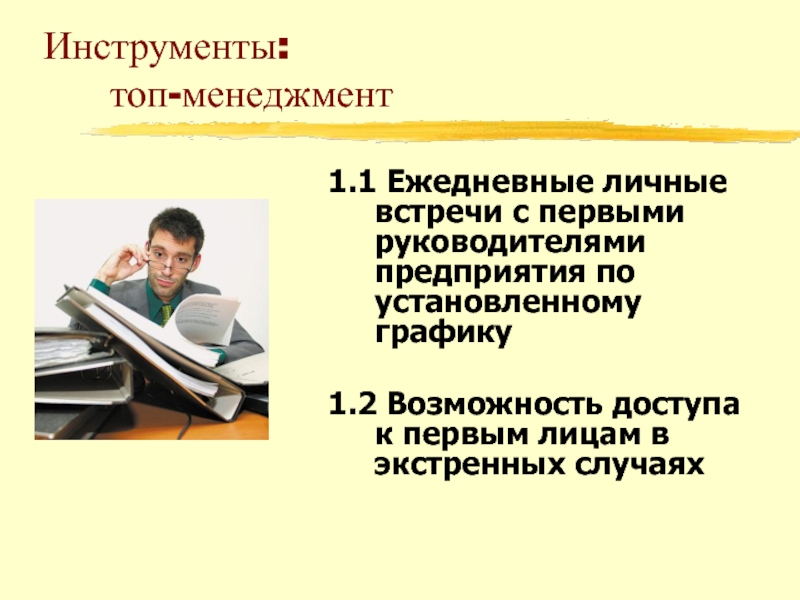 Инструменты:
топ-менеджмент

1.1 Ежедневные личные встречи с первыми руководителями предприятия по установленному графику

1.2 Возможность доступа к первым лицам в экстренных случаях